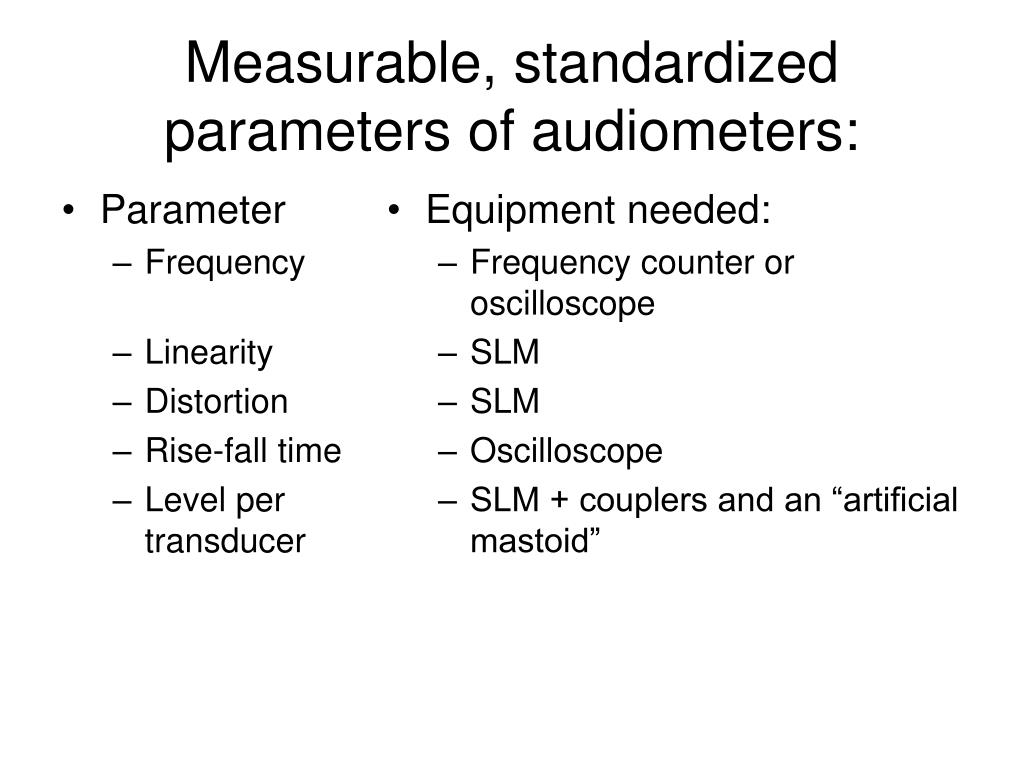 Measurable, standardized parameters of audiometers:

• Parameter
– Frequency
– Linearity
– Distortion
– Rise-fall time
– Level per transducer

• Equipment needed:
– Frequency counter or oscilloscope
– SLM
– SLM
– Oscilloscope
– SLM + couplers and an “artificial mastoid”